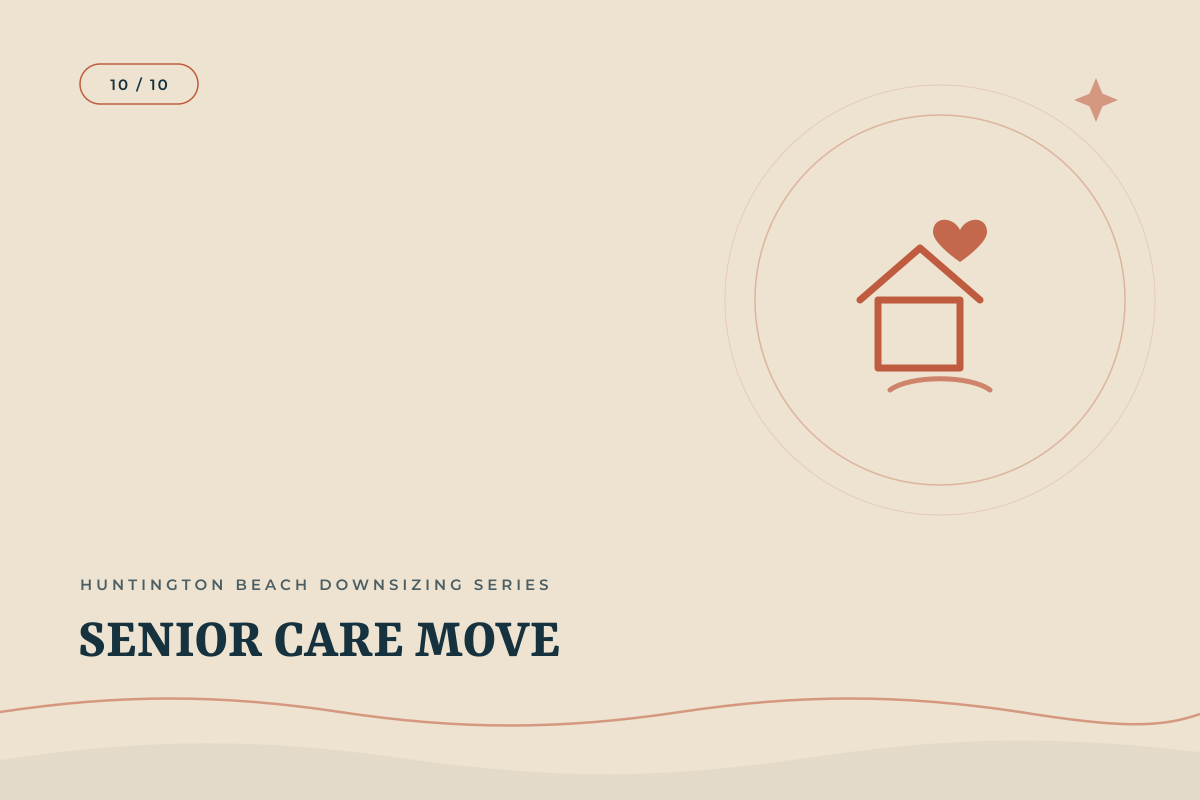 10 / 10

HUNTINGTON BEACH DOWNSIZING SERIES

SENIOR CARE MOVE